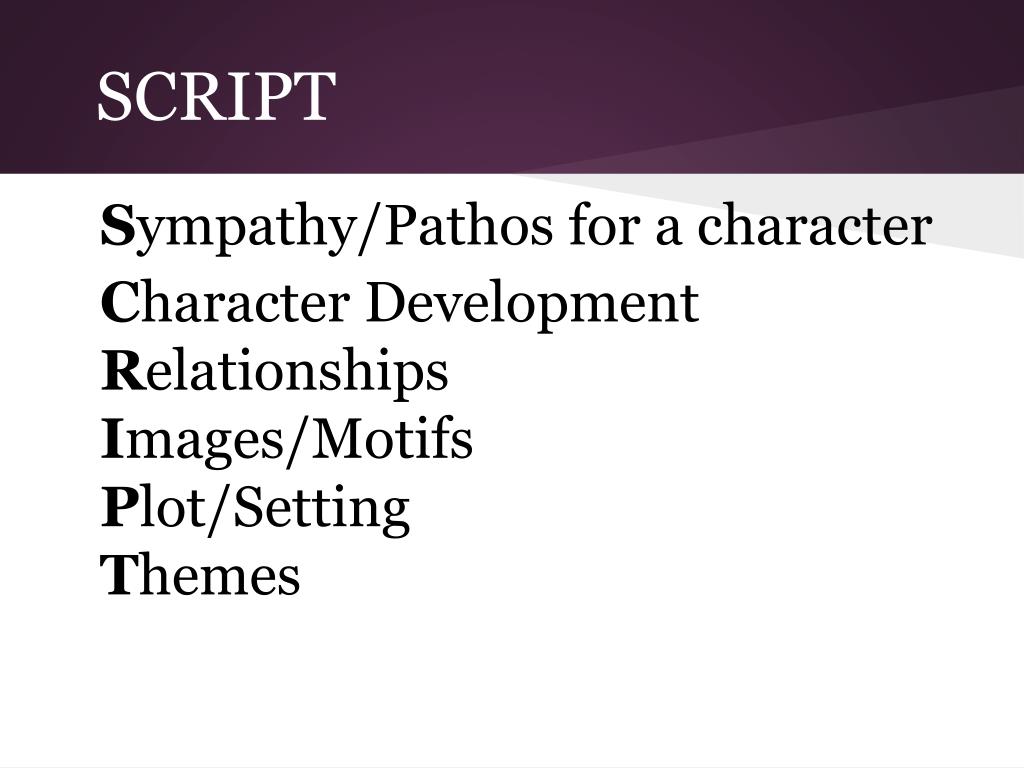 SCRIPT

Sympathy/Pathos for a character
Character Development
Relationships
Images/Motifs
Plot/Setting
Themes